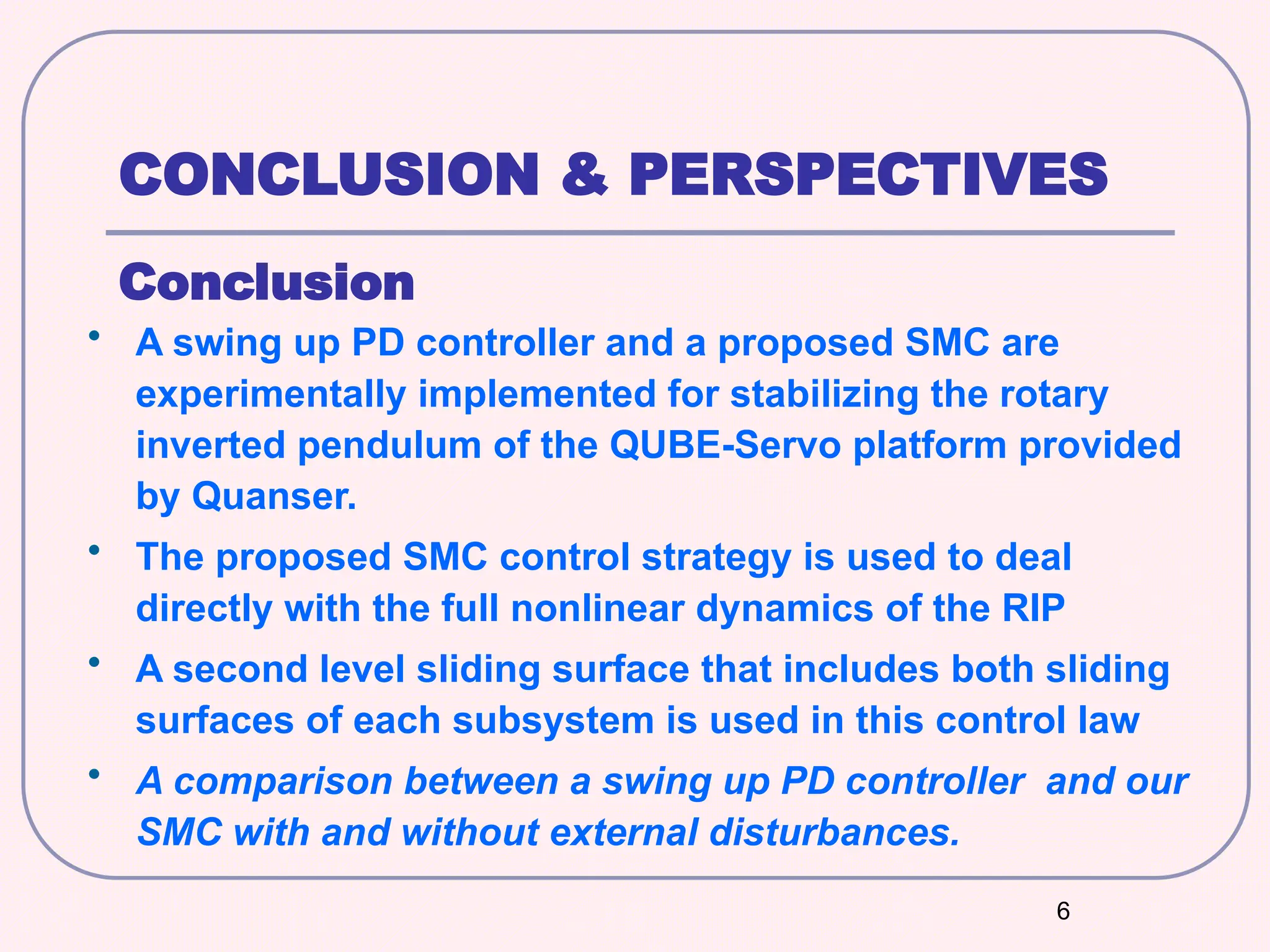 CONCLUSION & PERSPECTIVES

Conclusion

• A swing up PD controller and a proposed SMC are experimentally implemented for stabilizing the rotary inverted pendulum of the QUBE-Servo platform provided by Quanser.

• The proposed SMC control strategy is used to deal directly with the full nonlinear dynamics of the RIP

• A second level sliding surface that includes both sliding surfaces of each subsystem is used in this control law

• A comparison between a swing up PD controller and our SMC with and without external disturbances.

6